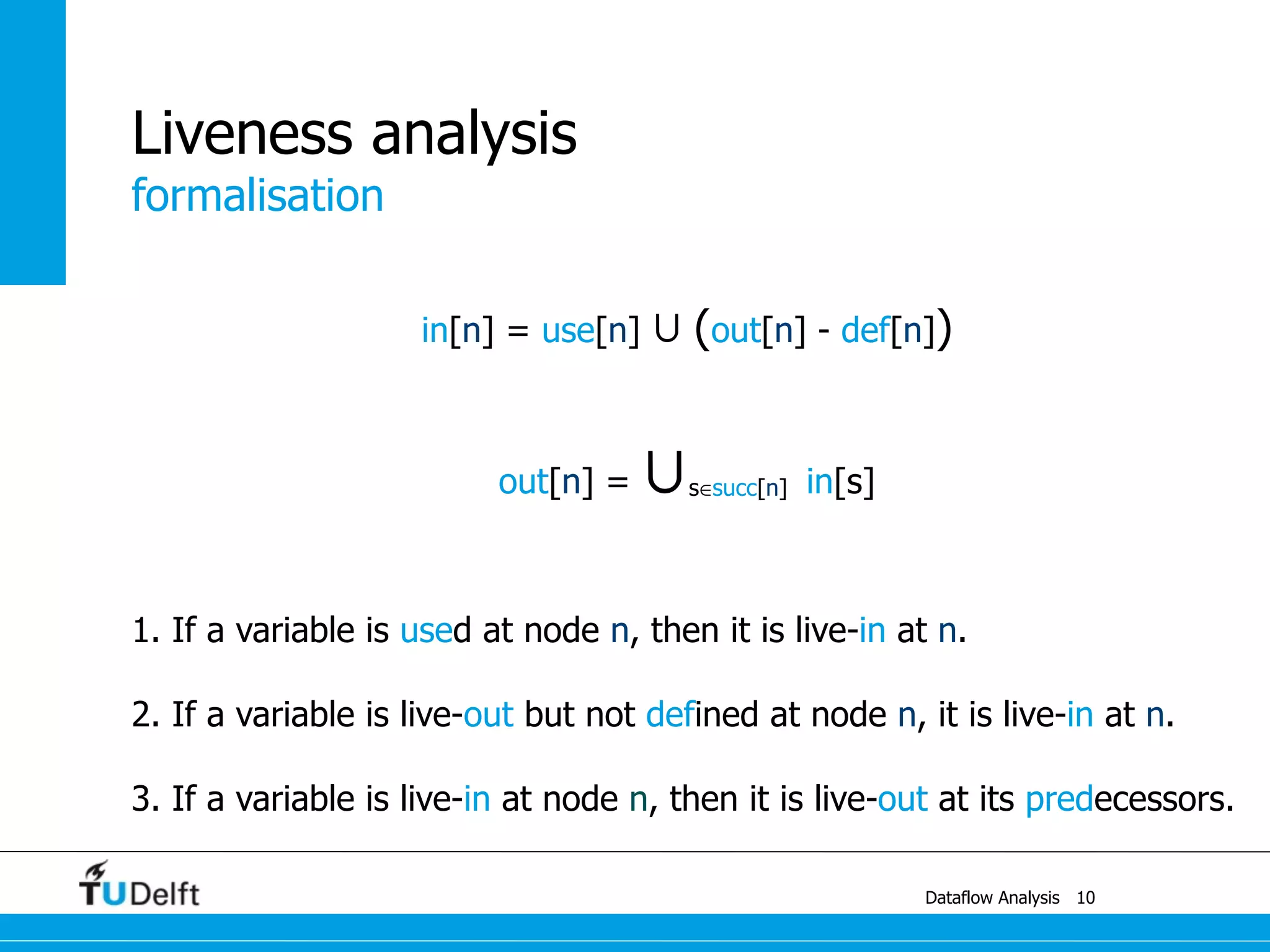 Liveness analysis
formalisation

$in[n] = use[n] \cup (out[n] - def[n])$

$out[n] = \bigcup_{s \in succ[n]} in[s]$

1. If a variable is used at node n, then it is live-in at n.

2. If a variable is live-out but not defined at node n, it is live-in at n.

3. If a variable is live-in at node n, then it is live-out at its predecessors.

TUDelft

Dataflow Analysis 10